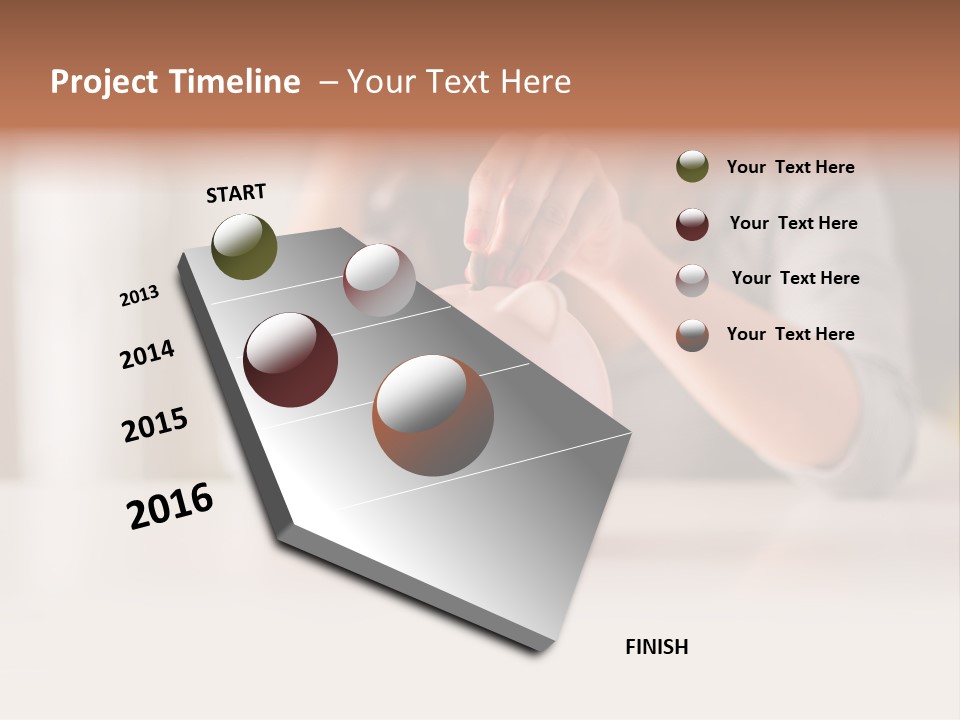 Project Timeline – Your Text Here

START

2013

2014

2015

2016

FINISH

Your Text Here

Your Text Here

Your Text Here

Your Text Here